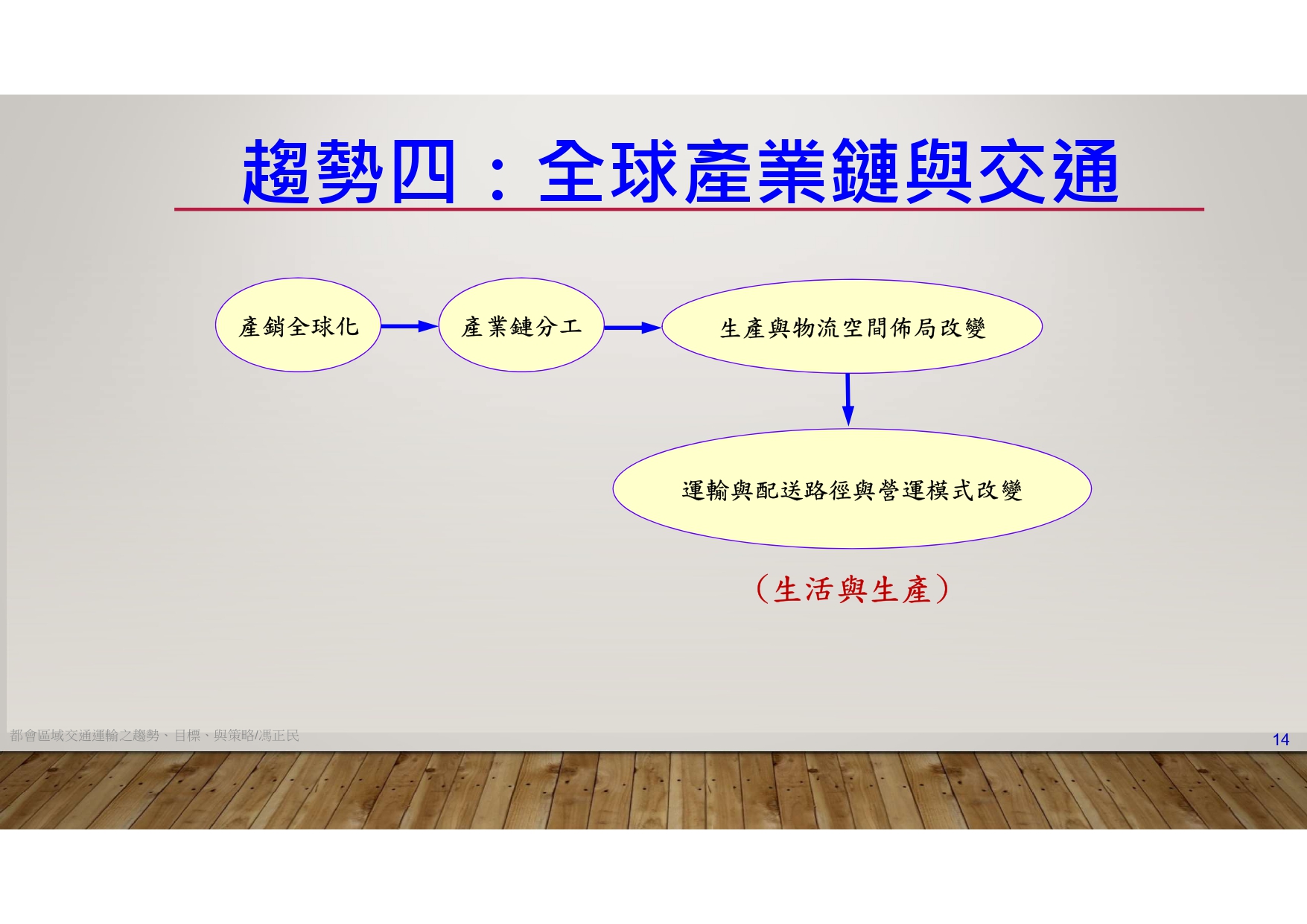 趨勢四：全球產業鏈與交通

產銷全球化

產業鏈分工

生產與物流空間佈局改變

運輸與配送路徑與營運模式改變

（生活與生產）

都會區域交通運輸之趨勢、目標、與策略/馮正民

14